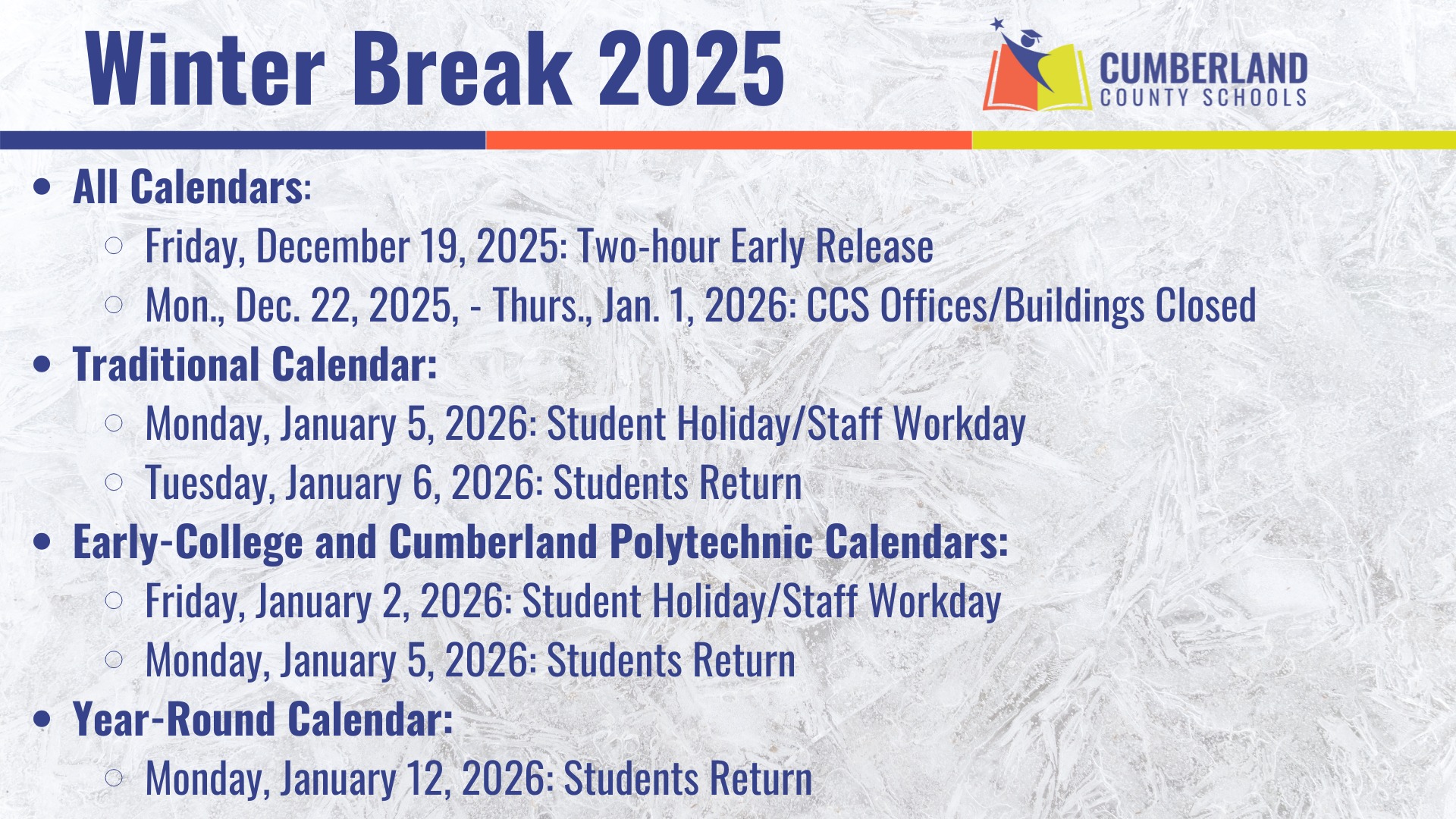 Winter Break 2025

CUMBERLAND
COUNTY SCHOOLS

- All Calendars:
  - Friday, December 19, 2025: Two-hour Early Release
  - Mon., Dec. 22, 2025, - Thurs., Jan. 1, 2026: CCS Offices/Buildings Closed
- Traditional Calendar:
  - Monday, January 5, 2026: Student Holiday/Staff Workday
  - Tuesday, January 6, 2026: Students Return
- Early-College and Cumberland Polytechnic Calendars:
  - Friday, January 2, 2026: Student Holiday/Staff Workday
  - Monday, January 5, 2026: Students Return
- Year-Round Calendar:
  - Monday, January 12, 2026: Students Return